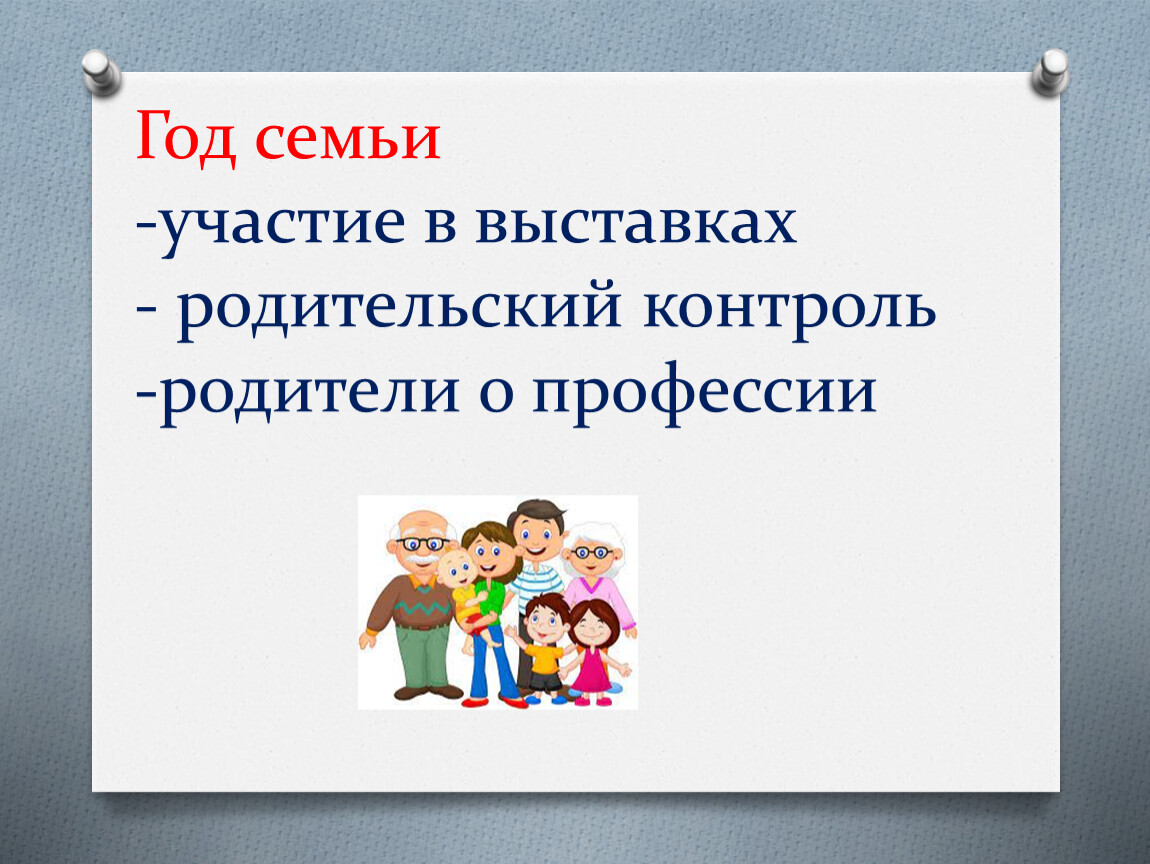 Год семьи
-участие в выставках
- родительский контроль
-родители о профессии